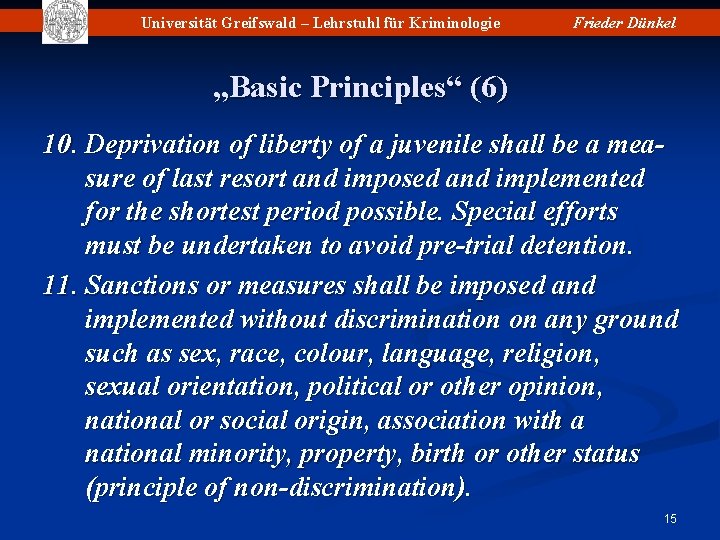 Universität Greifswald – Lehrstuhl für Kriminologie Frieder Dünkel

„Basic Principles“ (6)

10. Deprivation of liberty of a juvenile shall be a measure of last resort and imposed and implemented for the shortest period possible. Special efforts must be undertaken to avoid pre-trial detention.

11. Sanctions or measures shall be imposed and implemented without discrimination on any ground such as sex, race, colour, language, religion, sexual orientation, political or other opinion, national or social origin, association with a national minority, property, birth or other status (principle of non-discrimination).

15